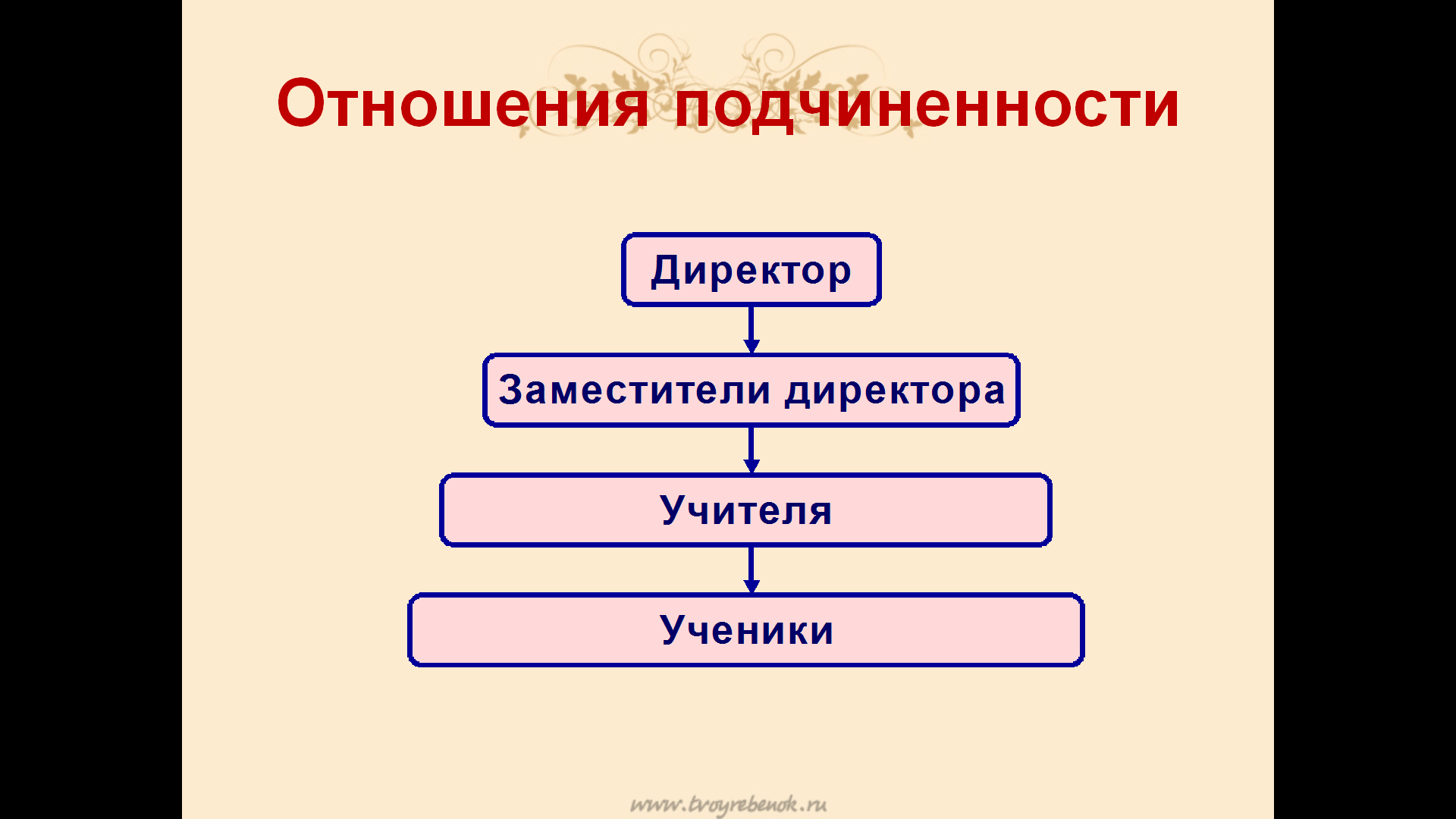 Отношения подчиненности

Директор

Заместители директора

Учителя

Ученики

www.tvoyrebenok.ru